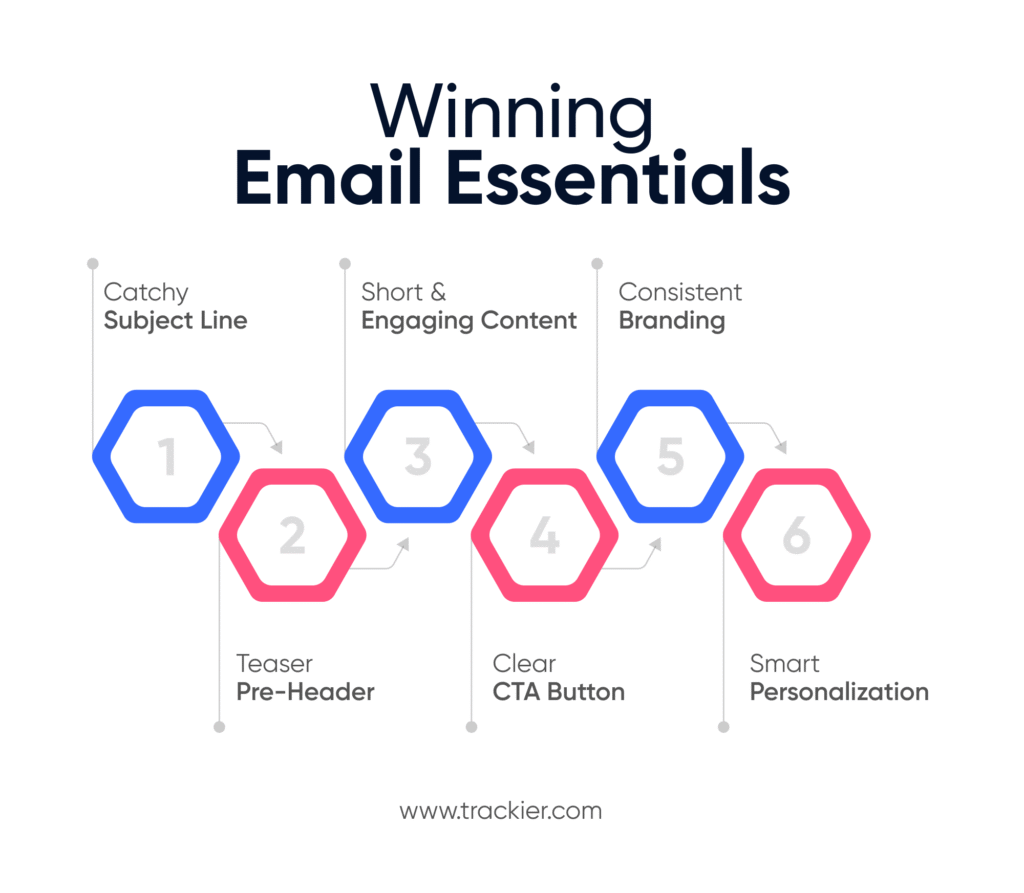 Winning
Email Essentials

Catchy
Subject Line

Short &
Engaging Content

Consistent
Branding

1

2

3

4

5

6

Teaser
Pre-Header

Clear
CTA Button

Smart
Personalization

www.trackier.com